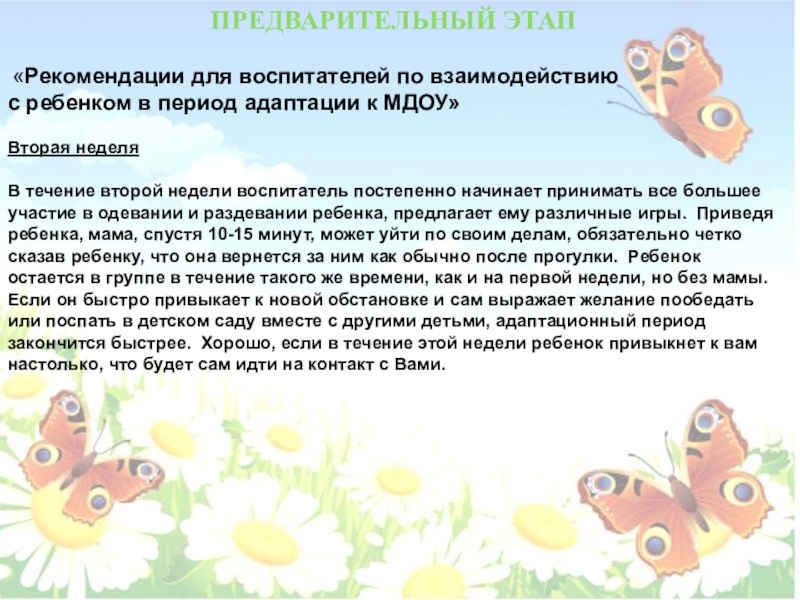 ПРЕДВАРИТЕЛЬНЫЙ ЭТАП

«Рекомендации для воспитателей по взаимодействию с ребенком в период адаптации к МДОУ»

Вторая неделя

В течение второй недели воспитатель постепенно начинает принимать все большее участие в одевании и раздевании ребенка, предлагает ему различные игры. Приведя ребенка, мама, спустя 10-15 минут, может уйти по своим делам, обязательно четко сказав ребенку, что она вернется за ним как обычно после прогулки. Ребенок остается в группе в течение такого же времени, как и на первой недели, но без мамы. Если он быстро привыкает к новой обстановке и сам выражает желание пообедать или поспать в детском саду вместе с другими детьми, адаптационный период закончится быстрее. Хорошо, если в течение этой недели ребенок привыкнет к вам настолько, что будет сам идти на контакт с Вами.